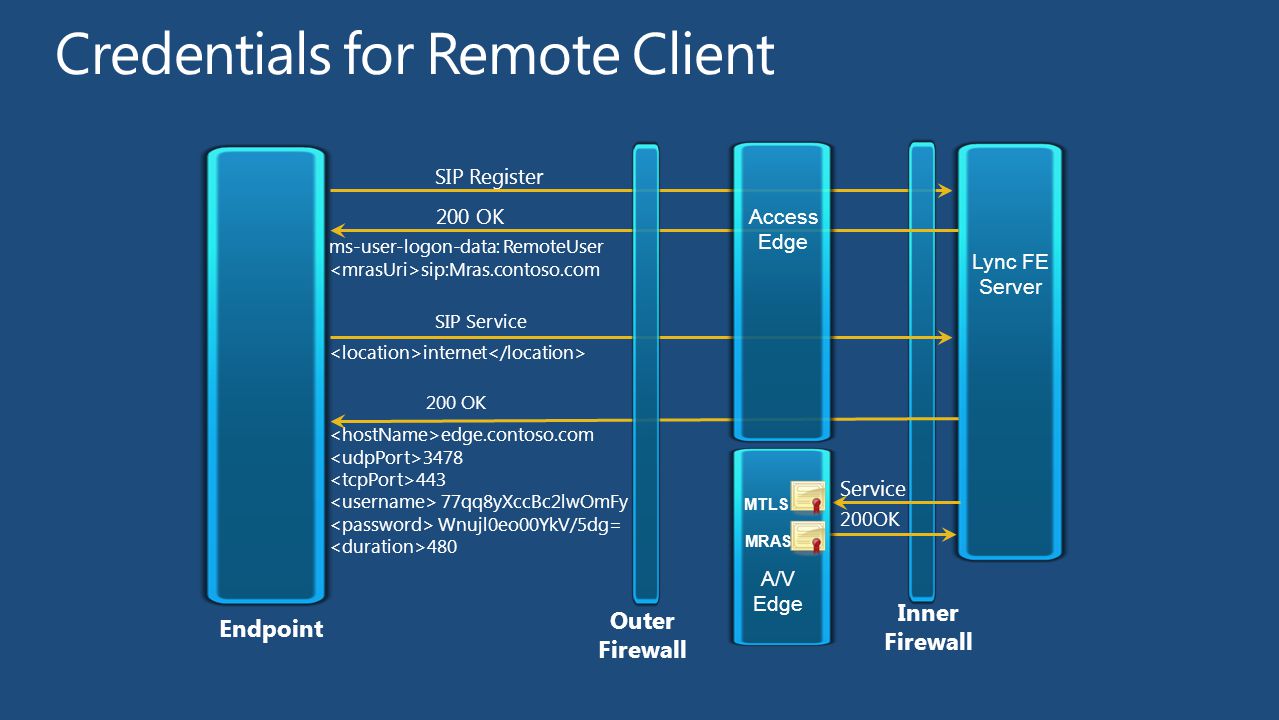 Credentials for Remote Client

SIP Register

200 OK

ms-user-logon-data: RemoteUser
<mrasUri>sip:Mras.contoso.com

SIP Service

<location>internet</location>

200 OK

<hostName>edge.contoso.com
<udpPort>3478
<tcpPort>443
<username> 77qq8yXccBc2lwOmFy
<password> Wnujl0eo00YkV/5dg=
<duration>480

Access Edge

Lync FE Server

MTLS

MRAS

Service

200OK

A/V Edge

Endpoint

Outer Firewall

Inner Firewall